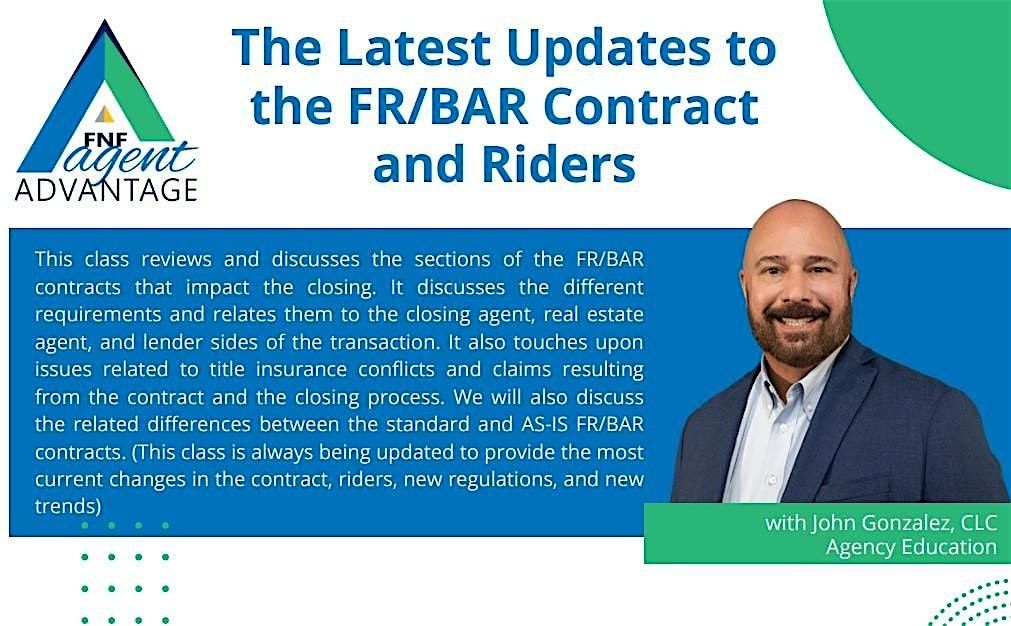 FNF agent ADVANTAGE

The Latest Updates to the FR/BAR Contract and Riders

This class reviews and discusses the sections of the FR/BAR contracts that impact the closing. It discusses the different requirements and relates them to the closing agent, real estate agent, and lender sides of the transaction. It also touches upon issues related to title insurance conflicts and claims resulting from the contract and the closing process. We will also discuss the related differences between the standard and AS-IS FR/BAR contracts. (This class is always being updated to provide the most current changes in the contract, riders, new regulations, and new trends)

with John Gonzalez, CLC
Agency Education